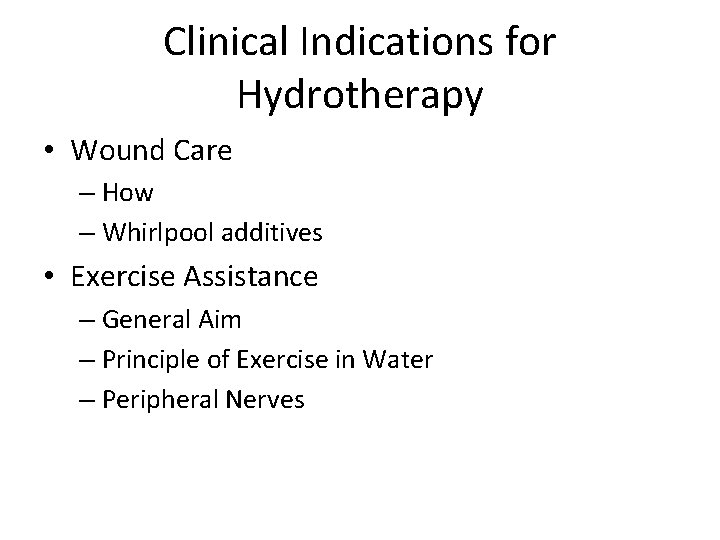 Clinical Indications for Hydrotherapy

• Wound Care
– How
– Whirlpool additives
• Exercise Assistance
– General Aim
– Principle of Exercise in Water
– Peripheral Nerves